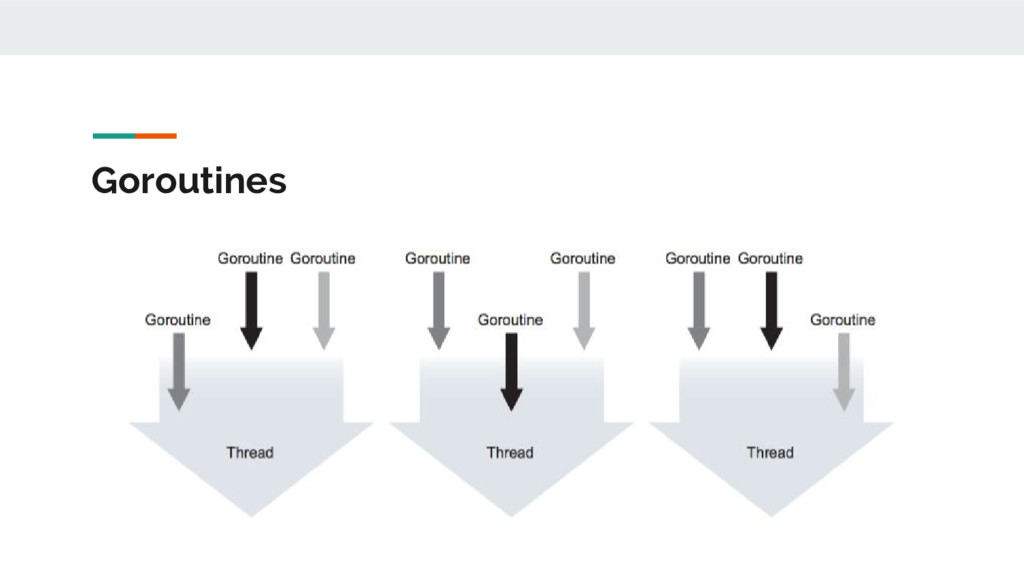 Goroutines

Goroutine Goroutine
Goroutine
Thread

Goroutine Goroutine
Goroutine
Thread

Goroutine Goroutine
Goroutine
Thread